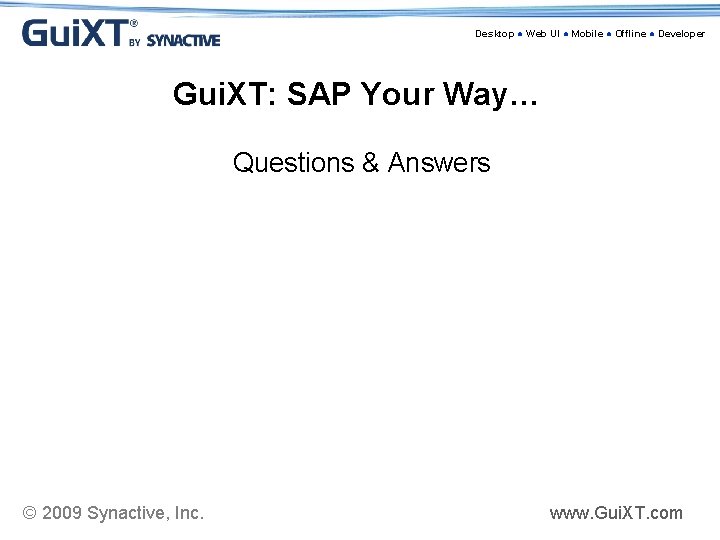 GuiXT® BY SYNACTIVE

Desktop • Web UI • Mobile • Offline • Developer

GuiXT: SAP Your Way…

Questions & Answers

© 2009 Synactive, Inc.

www.GuiXT.com